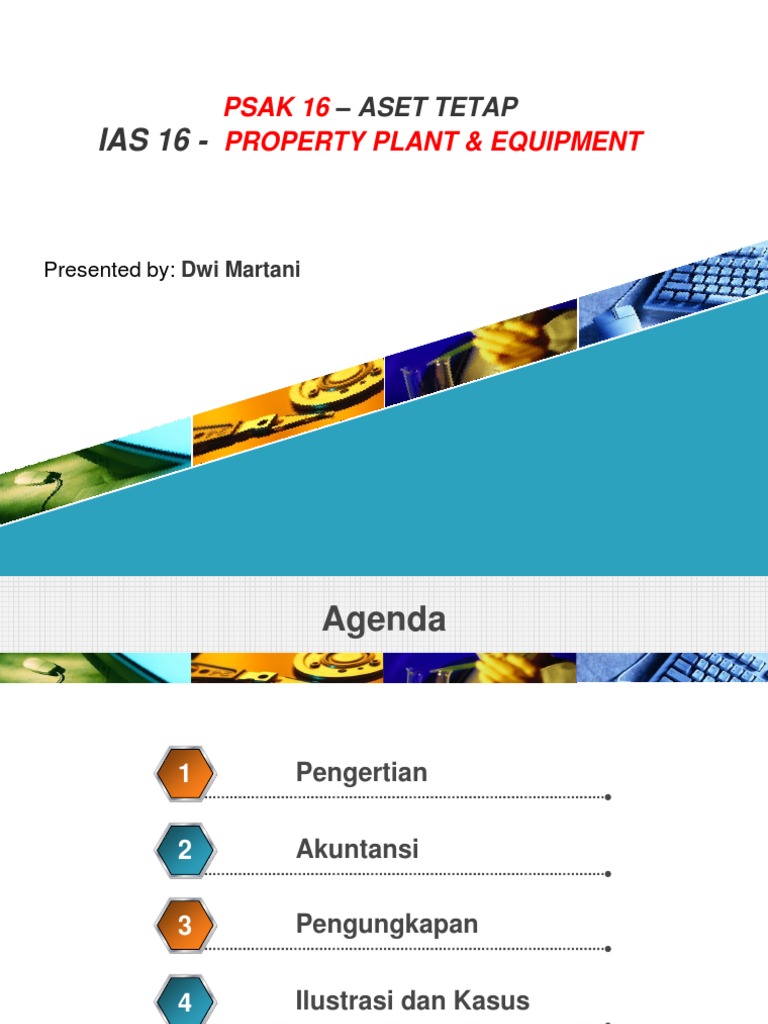 PSAK 16 – ASET TETAP
IAS 16 - PROPERTY PLANT & EQUIPMENT

Presented by: Dwi Martani

Agenda

1 Pengertian

2 Akuntansi

3 Pengungkapan

4 Ilustrasi dan Kasus